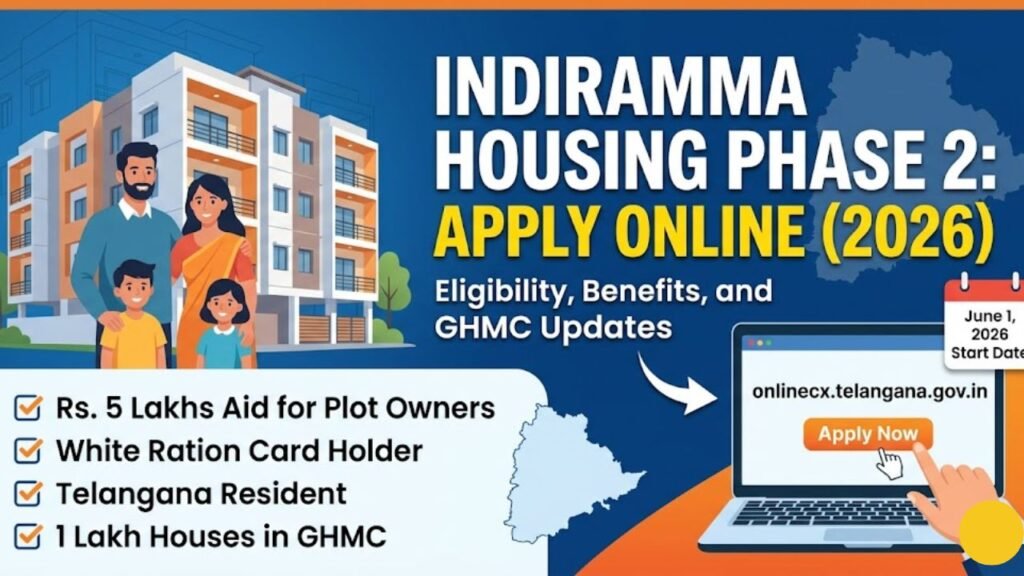 INDIRAMMA HOUSING PHASE 2: APPLY ONLINE (2026)

Eligibility, Benefits, and GHMC Updates

June 1, 2026 Start Date

onlinecx.telangana.gov.in

Apply Now

Rs. 5 Lakhs Aid for Plot Owners
White Ration Card Holder
Telangana Resident
1 Lakh Houses in GHMC